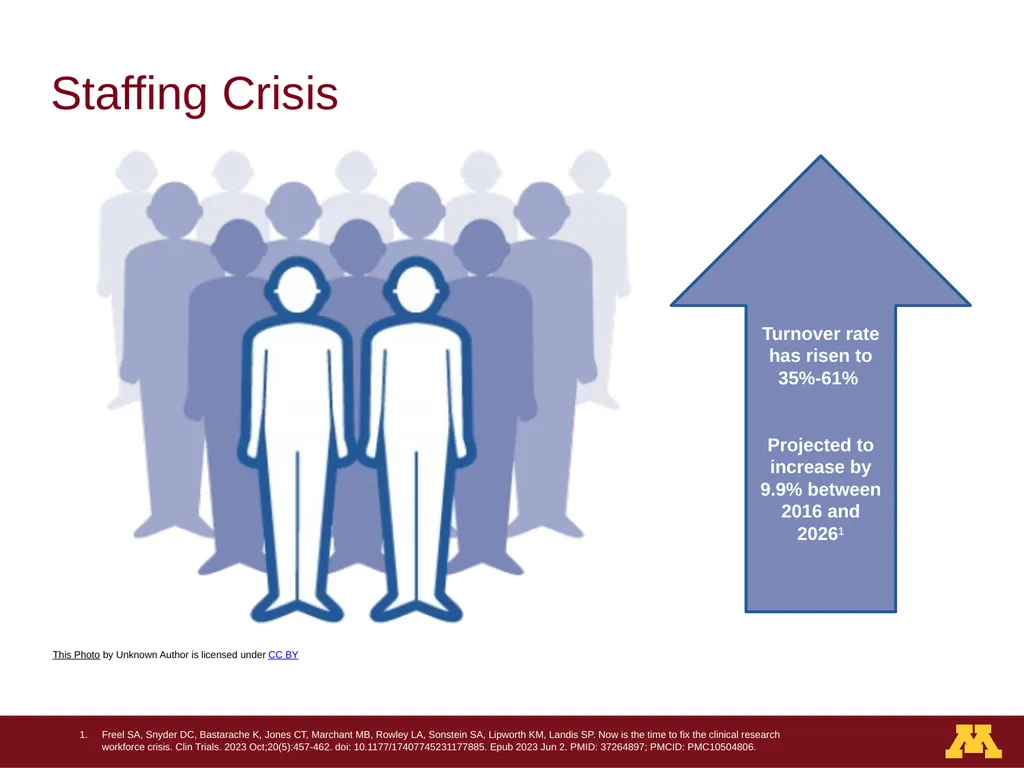 Staffing Crisis

Turnover rate has risen to 35%-61%

Projected to increase by 9.9% between 2016 and 2026$^{1}$

This Photo by Unknown Author is licensed under CC BY

1. Freel SA, Snyder DC, Bastarache K, Jones CT, Marchant MB, Rowley LA, Sonstein SA, Lipworth KM, Landis SP. Now is the time to fix the clinical research workforce crisis. Clin Trials. 2023 Oct;20(5):457-462. doi: 10.1177/17407745231177885. Epub 2023 Jun 2. PMID: 37264897; PMCID: PMC10504806.